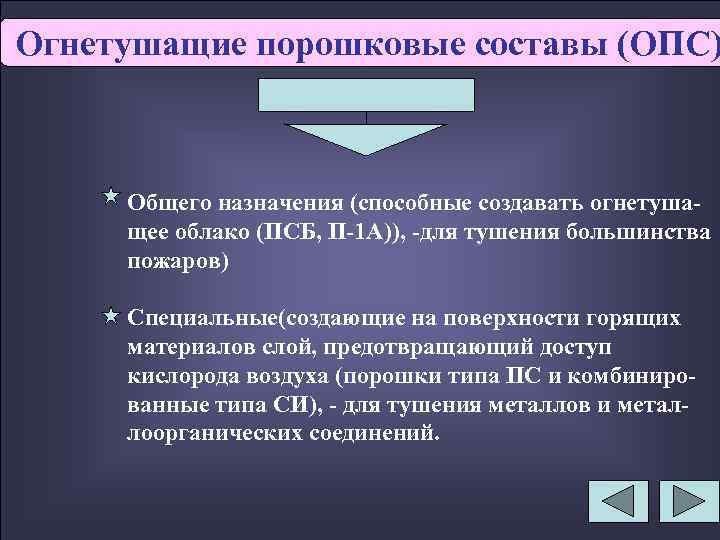 Огнетушащие порошковые составы (ОПС)

Общего назначения (способные создавать огнетушащее облако (ПСБ, П-1А)), -для тушения большинства пожаров)

Специальные(создающие на поверхности горящих материалов слой, предотвращающий доступ кислорода воздуха (порошки типа ПС и комбинированные типа СИ), - для тушения металлов и металлоорганических соединений.